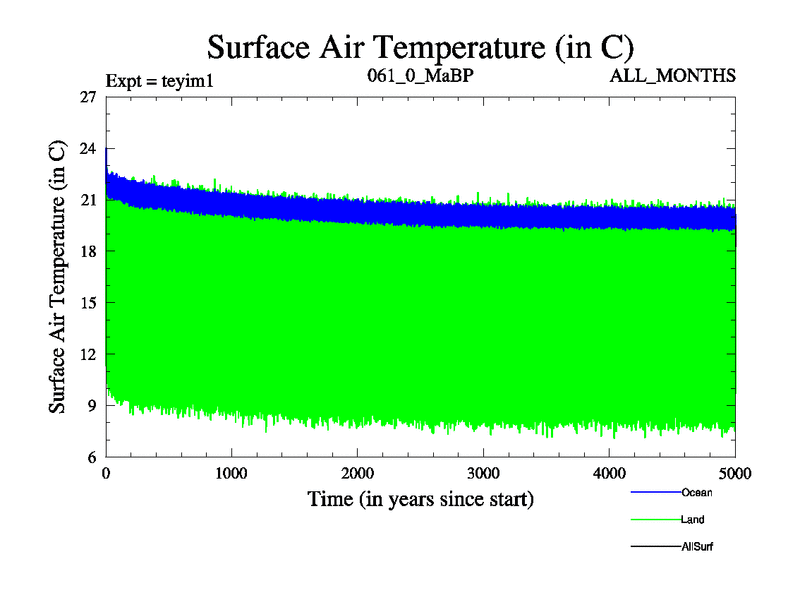 Surface Air Temperature (in C)

Expt = teyim1

061_0_MaBP

ALL_MONTHS

Surface Air Temperature (in C)

27
24
21
18
15
12
9
6

0
1000
2000
3000
4000
5000

Time (in years since start)

Ocean
Land
AllSurf